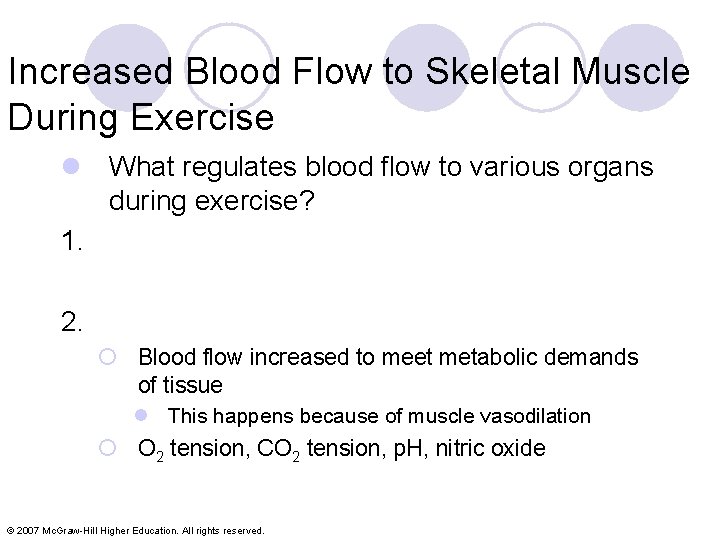 Increased Blood Flow to Skeletal Muscle During Exercise

What regulates blood flow to various organs during exercise?

1.

2.

Blood flow increased to meet metabolic demands of tissue

This happens because of muscle vasodilation

$O_2$ tension, $CO_2$ tension, pH, nitric oxide

© 2007 McGraw-Hill Higher Education. All rights reserved.